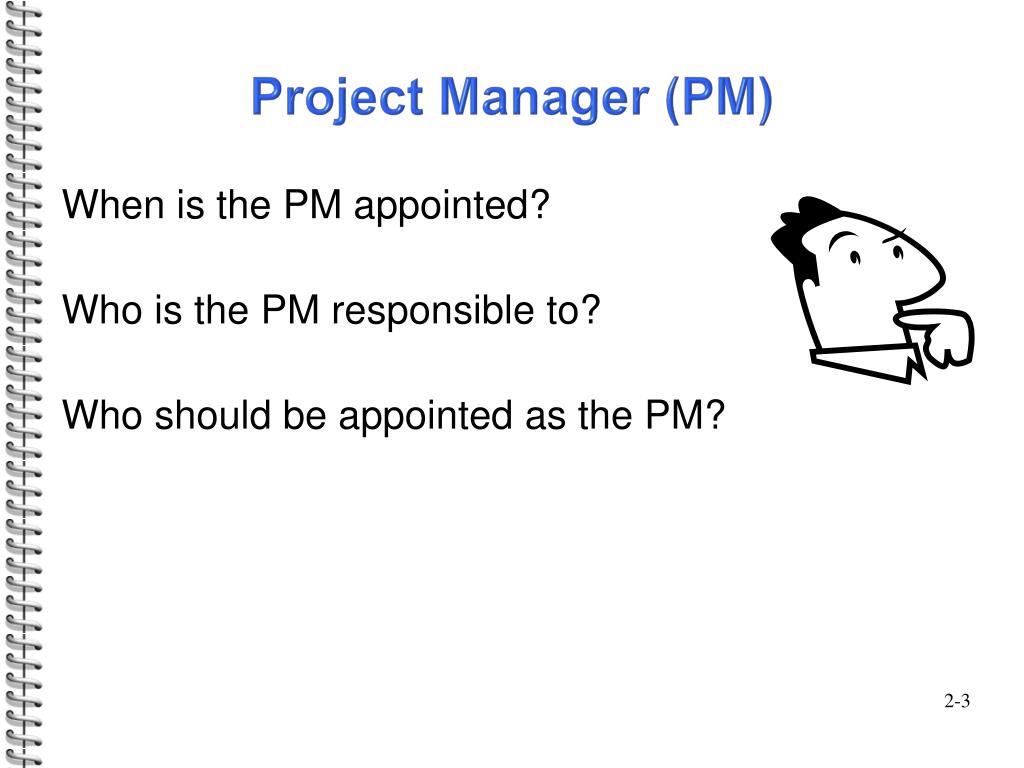 Project Manager (PM)

When is the PM appointed?

Who is the PM responsible to?

Who should be appointed as the PM?

2-3